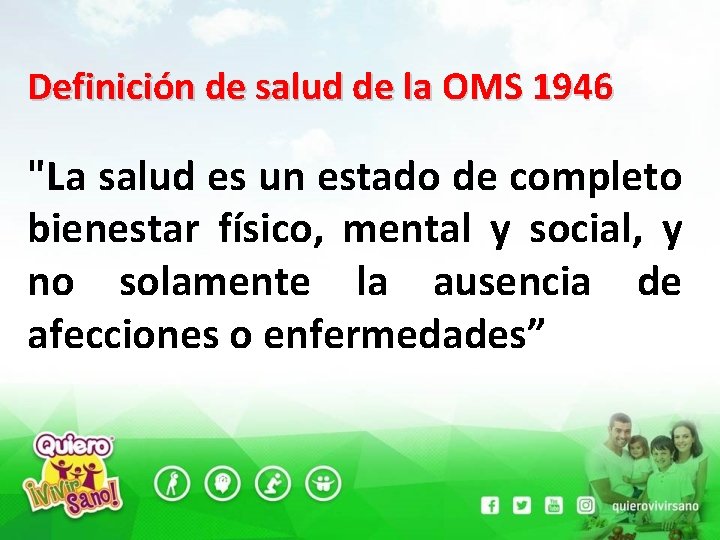 Definición de salud de la OMS 1946

"La salud es un estado de completo bienestar físico, mental y social, y no solamente la ausencia de afecciones o enfermedades”

Quiero ¡Vivir Sano!

quierovivirsano